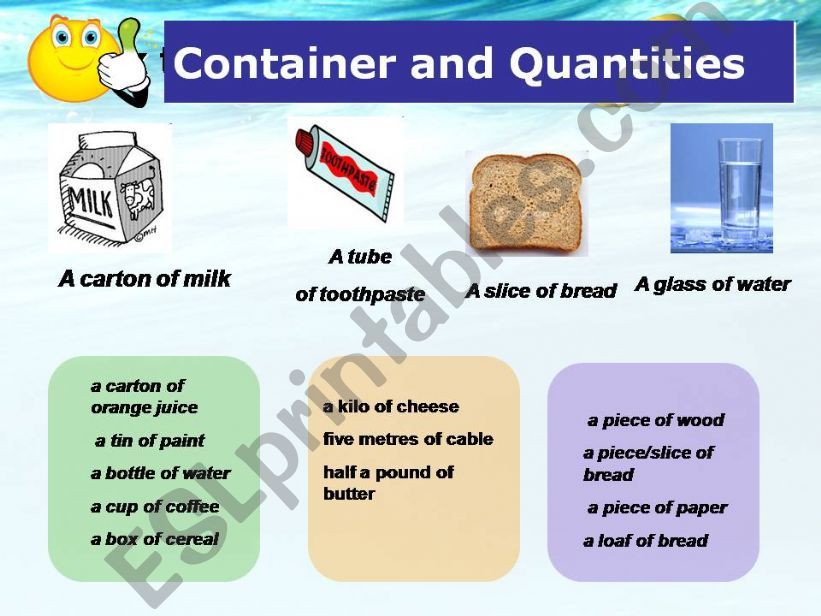 Container and Quantities

MILK

TOOTHPASTE

A carton of milk

A tube of toothpaste

A slice of bread

A glass of water

a carton of orange juice

a tin of paint

a bottle of water

a cup of coffee

a box of cereal

a kilo of cheese

five metres of cable

half a pound of butter

a piece of wood

a piece/slice of bread

a piece of paper

a loaf of bread

ESLprintables.com